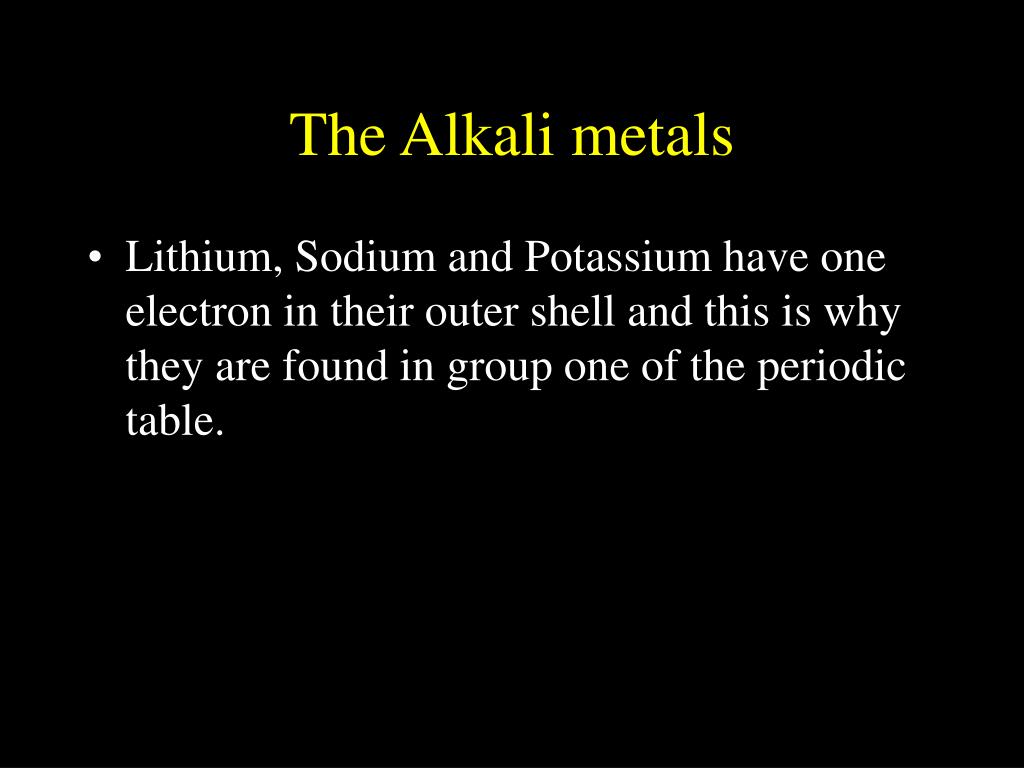 The Alkali metals

• Lithium, Sodium and Potassium have one electron in their outer shell and this is why they are found in group one of the periodic table.